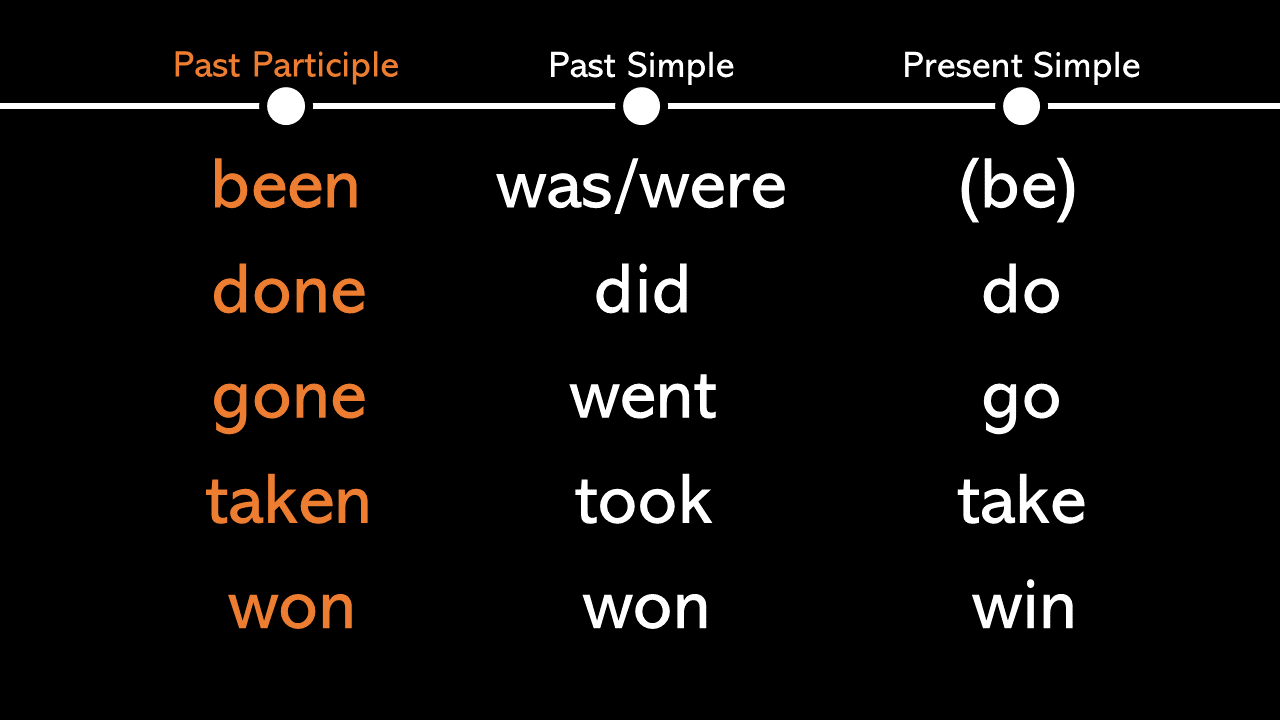 | Past Participle | Past Simple | Present Simple |
|---|---|---|
| been | was/were | (be) |
| done | did | do |
| gone | went | go |
| taken | took | take |
| won | won | win |